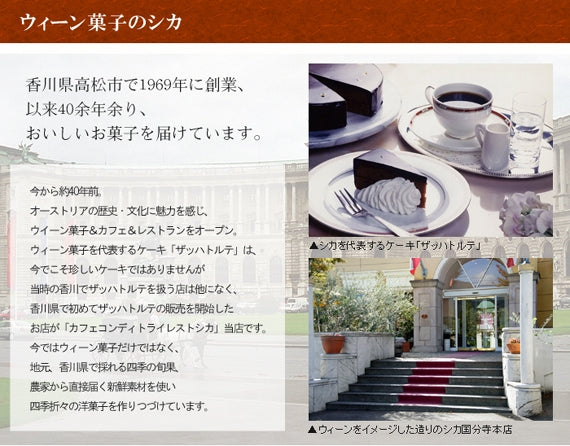 ウィーン菓子のシカ

香川県高松市で1969年に創業、
以来40余年余り、
おいしいお菓子を届けています。

今から約40年前、
オーストリアの歴史・文化に魅力を感じ、
ウイーン菓子＆カフェ＆レストランをオープン。
ウィーン菓子を代表するケーキ「ザッハトルテ」は、
今でこそ珍しいケーキではありませんが
当時の香川でザッハトルテを扱う店は他になく、
香川県で初めてザッハトルテの販売を開始した
お店が「カフェコンディトライレストシカ」当店です。
今ではウィーン菓子だけではなく、
地元、香川県で採れる四季の旬果、
農家から直接届く新鮮素材を使い
四季折々の洋菓子を作りつづけています。

▲シカを代表するケーキ「ザッハトルテ」

▲ウィーンをイメージした造りのシカ国分寺本店